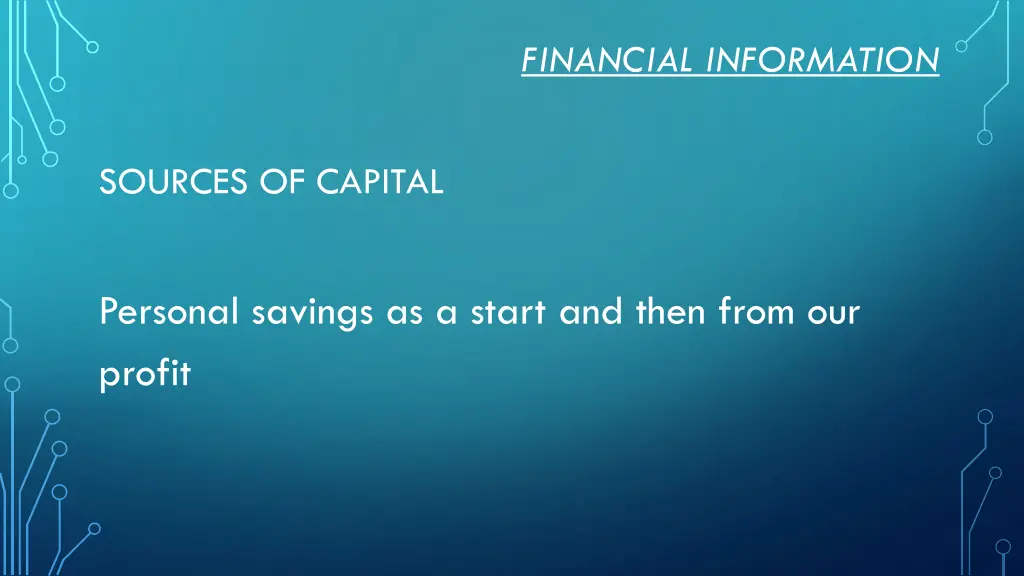 FINANCIAL INFORMATION

SOURCES OF CAPITAL

Personal savings as a start and then from our profit